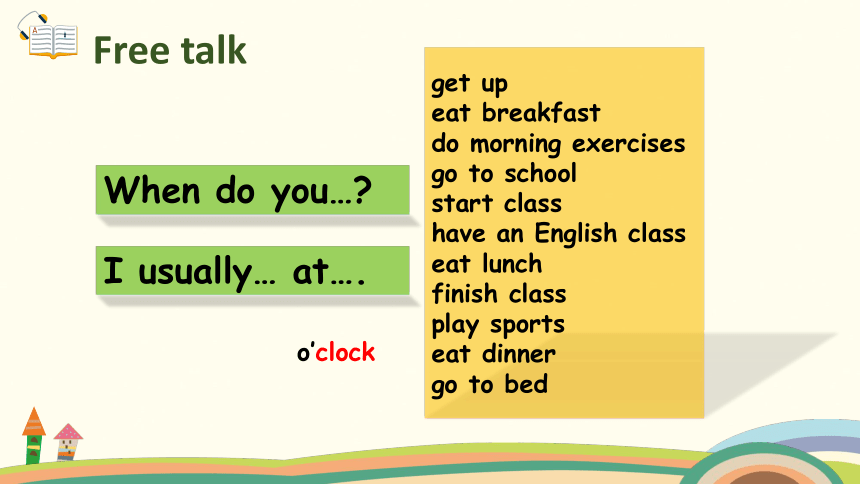 Free talk

When do you…?

I usually… at….

o'clock

get up
eat breakfast
do morning exercises
go to school
start class
have an English class
eat lunch
finish class
play sports
eat dinner
go to bed